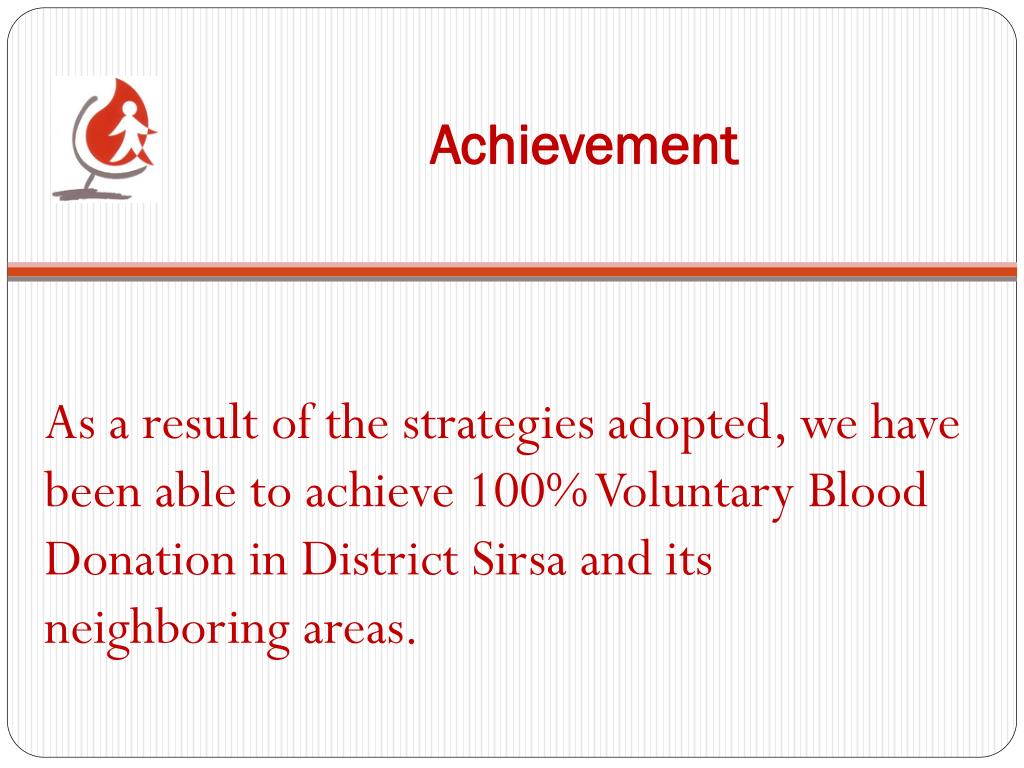 Achievement

As a result of the strategies adopted, we have been able to achieve 100% Voluntary Blood Donation in District Sirsa and its neighboring areas.